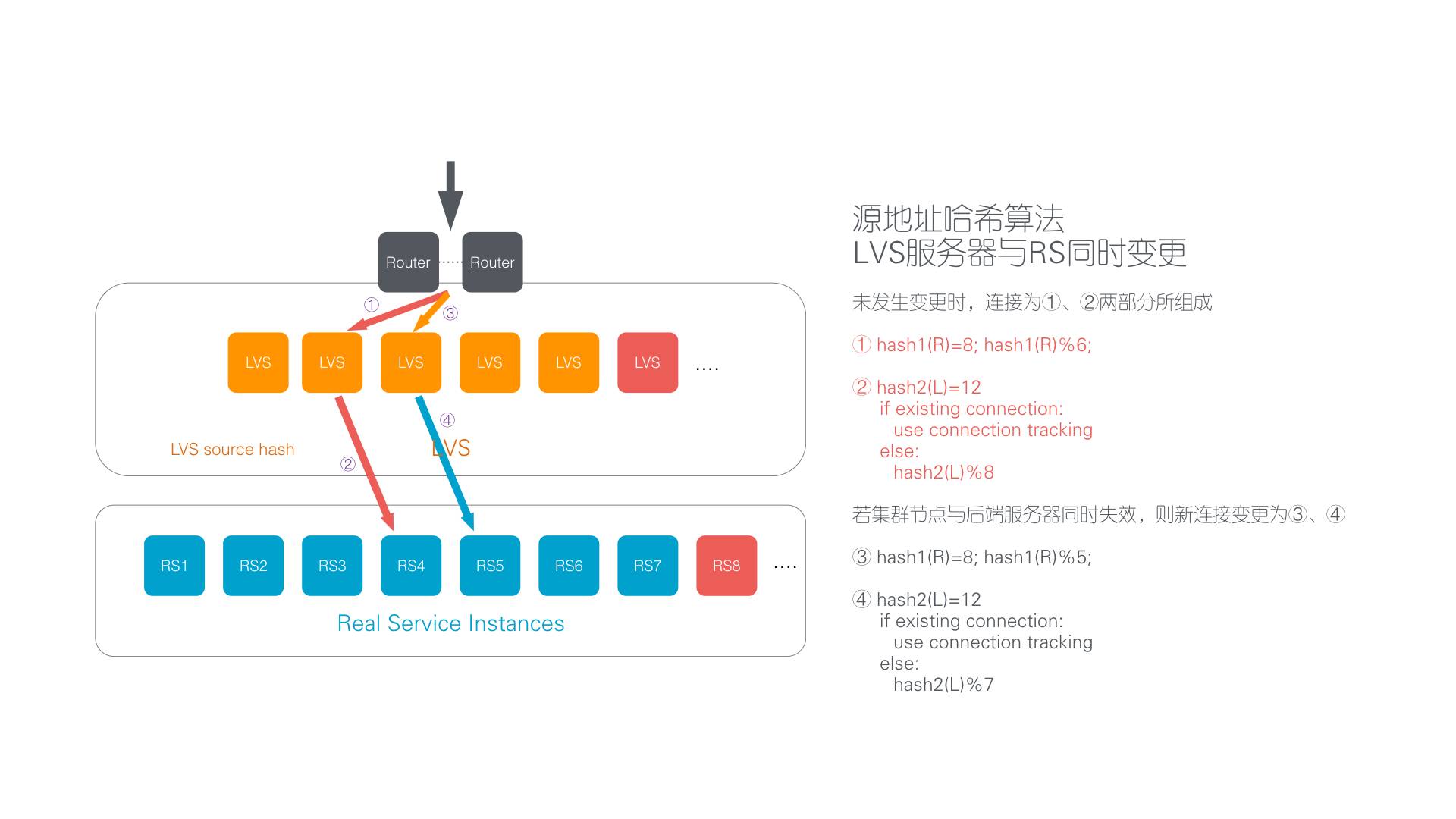 Router Router

①

③

LVS LVS LVS LVS LVS LVS ....

④

LVS source hash

LVS

②

RS1 RS2 RS3 RS4 RS5 RS6 RS7 RS8 ....

Real Service Instances

源地址哈希算法
LVS服务器与RS同时变更

未发生变更时，连接为①、②两部分所组成

① hash1(R)=8; hash1(R)%6;

② hash2(L)=12
if existing connection:
use connection tracking
else:
hash2(L)%8

若集群节点与后端服务器同时失效，则新连接变更为③、④

③ hash1(R)=8; hash1(R)%5;

④ hash2(L)=12
if existing connection:
use connection tracking
else:
hash2(L)%7